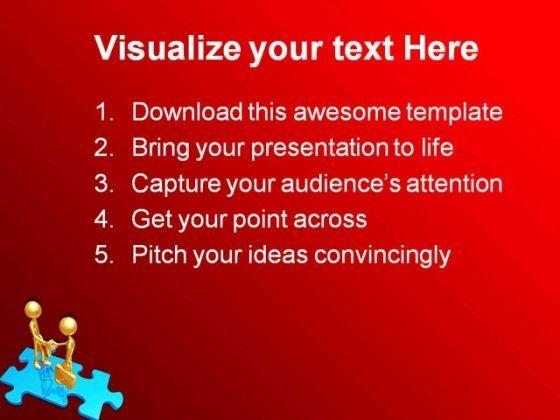 Visualize your text Here

1. Download this awesome template
2. Bring your presentation to life
3. Capture your audience's attention
4. Get your point across
5. Pitch your ideas convincingly